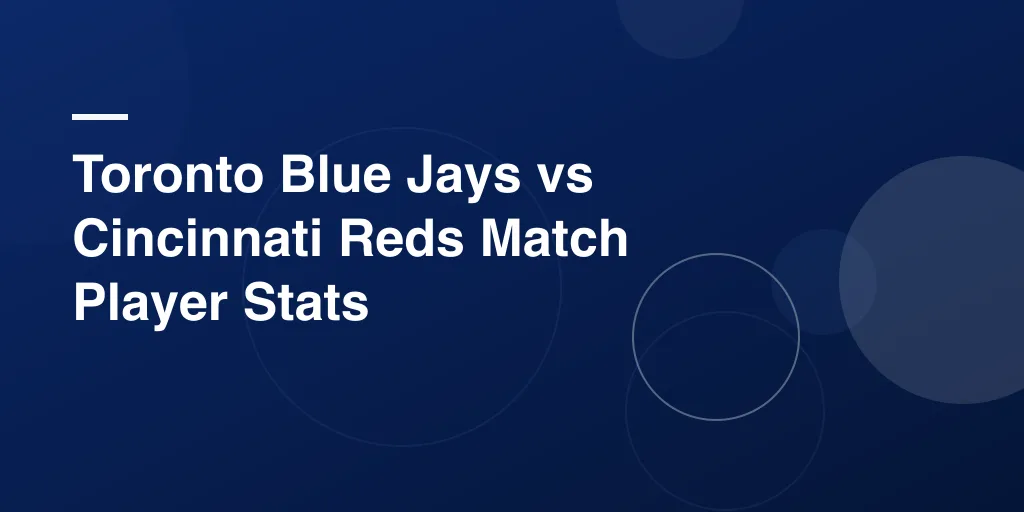 Toronto Blue Jays vs Cincinnati Reds Match Player Stats